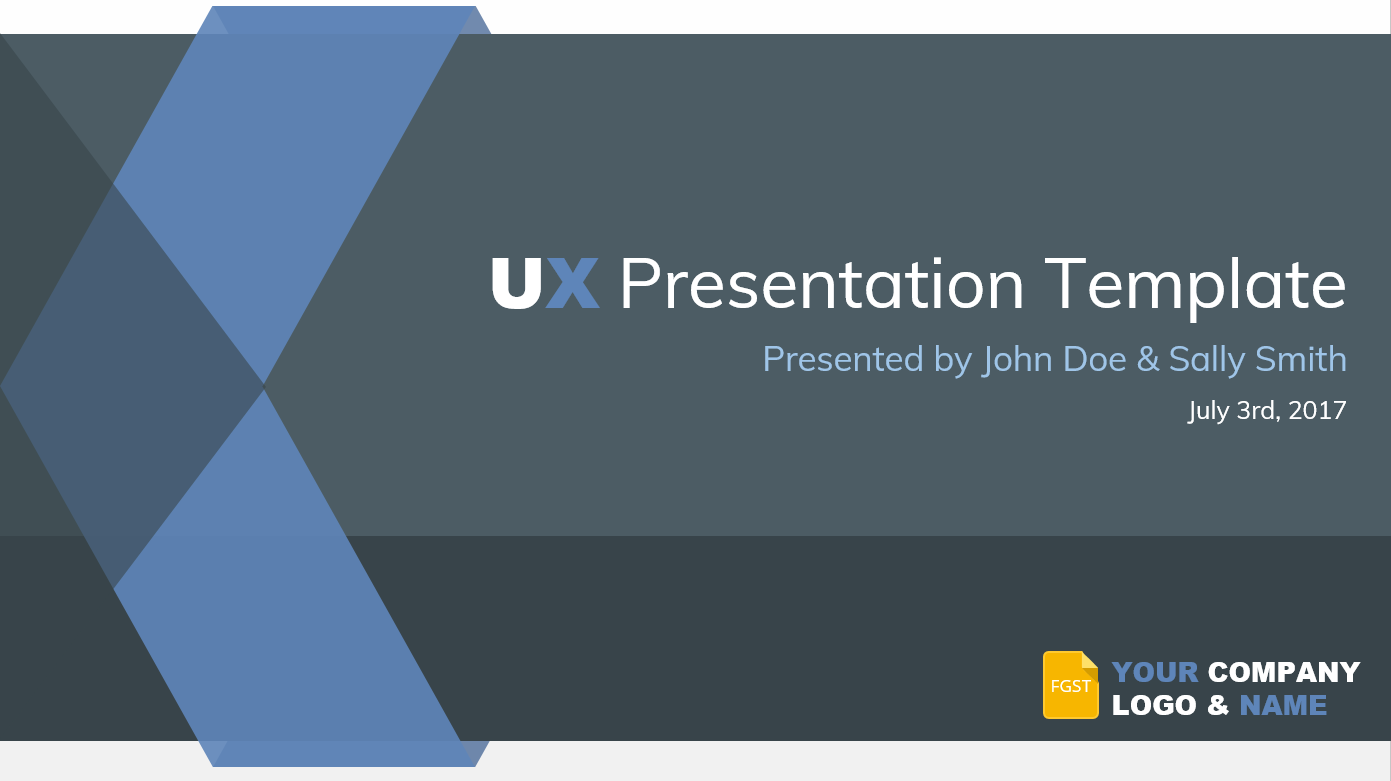 UX Presentation Template

Presented by John Doe & Sally Smith

July 3rd, 2017

FGST

YOUR COMPANY LOGO & NAME